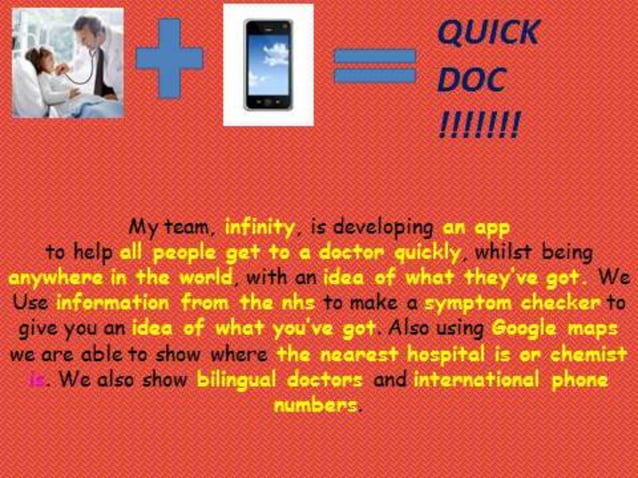 QUICK DOC !!!!!!!

My team, infinity, is developing an app to help all people get to a doctor quickly, whilst being anywhere in the world, with an idea of what they've got. We Use information from the nhs to make a symptom checker to give you an idea of what you've got. Also using Google maps we are able to show where the nearest hospital is or chemist is. We also show bilingual doctors and international phone numbers.